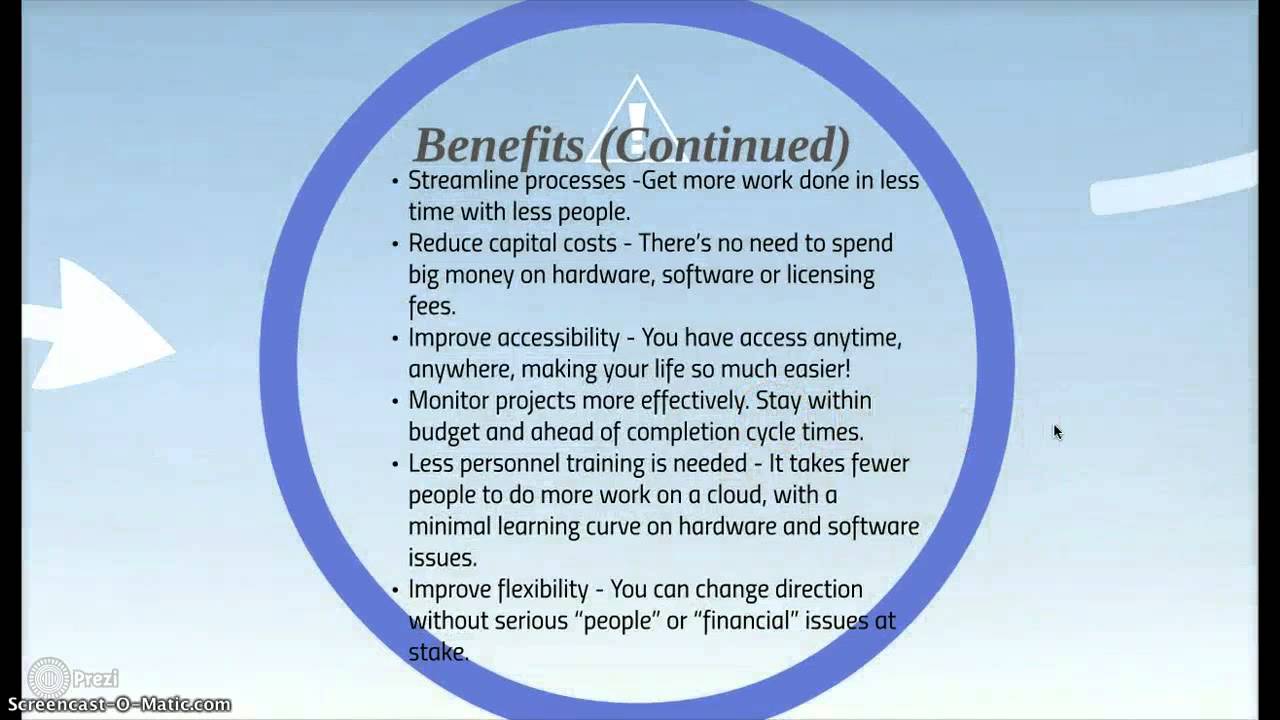 Benefits (Continued)

• Streamline processes -Get more work done in less time with less people.
• Reduce capital costs - There's no need to spend big money on hardware, software or licensing fees.
• Improve accessibility - You have access anytime, anywhere, making your life so much easier!
• Monitor projects more effectively. Stay within budget and ahead of completion cycle times.
• Less personnel training is needed - It takes fewer people to do more work on a cloud, with a minimal learning curve on hardware and software issues.
• Improve flexibility - You can change direction without serious "people" or "financial" issues at stake.

Prezi
Screencast-O-Matic.com